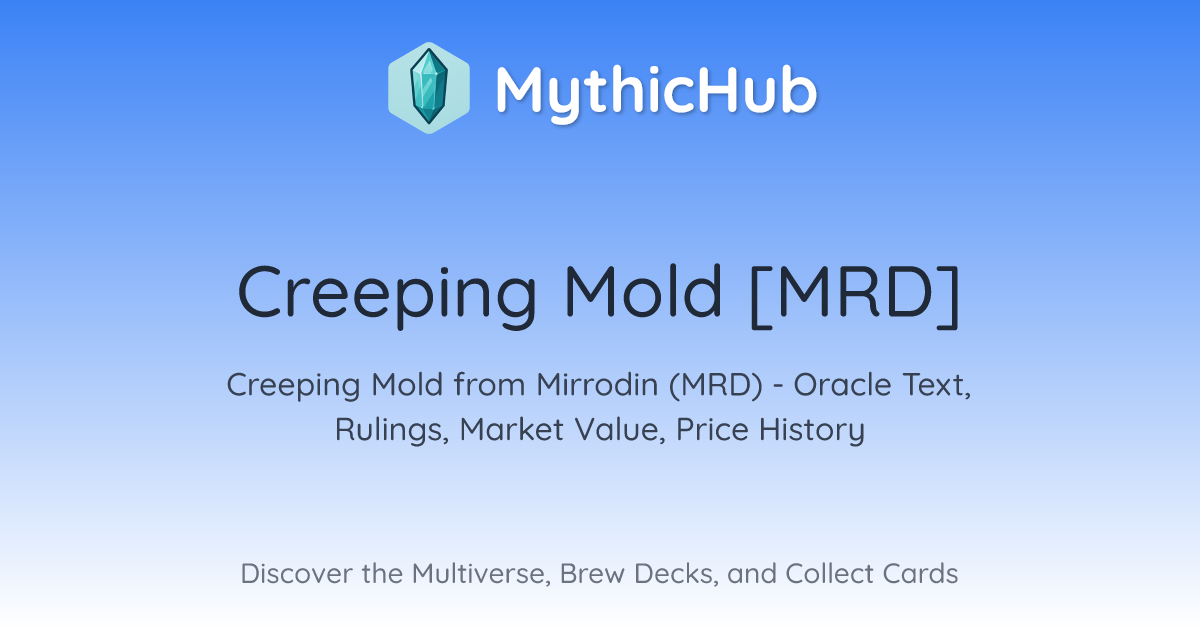 MythicHub

Creeping Mold [MRD]

Creeping Mold from Mirrodin (MRD) - Oracle Text, Rulings, Market Value, Price History

Discover the Multiverse, Brew Decks, and Collect Cards